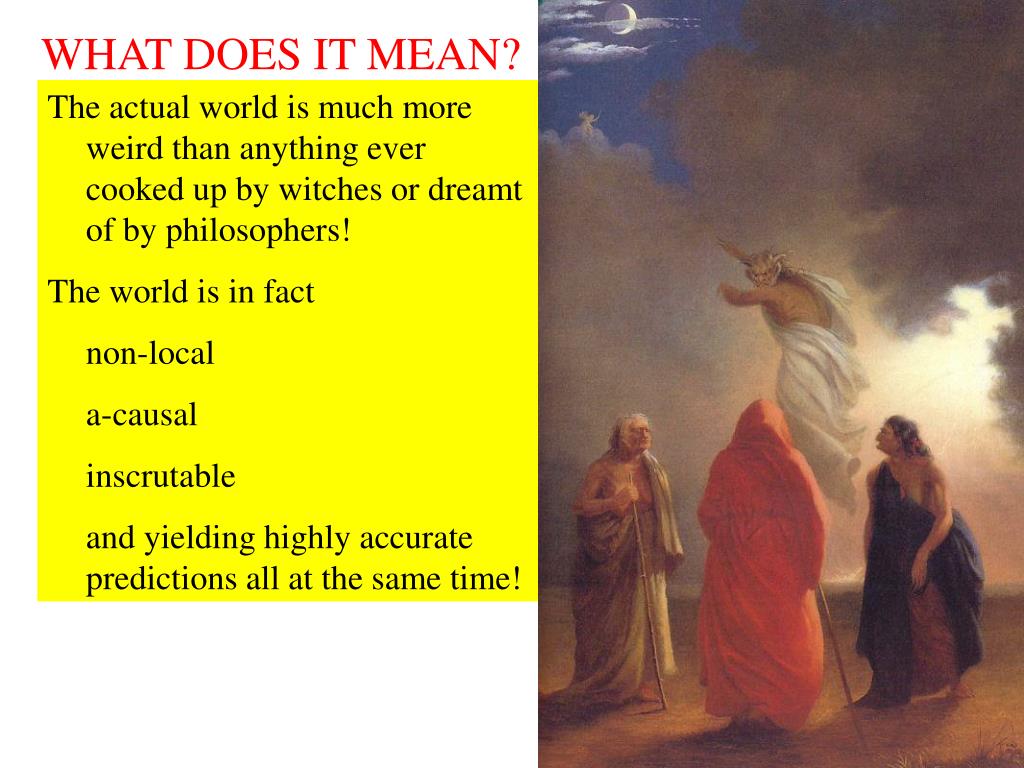 WHAT DOES IT MEAN?

The actual world is much more weird than anything ever cooked up by witches or dreamt of by philosophers!

The world is in fact

non-local

a-causal

inscrutable

and yielding highly accurate predictions all at the same time!